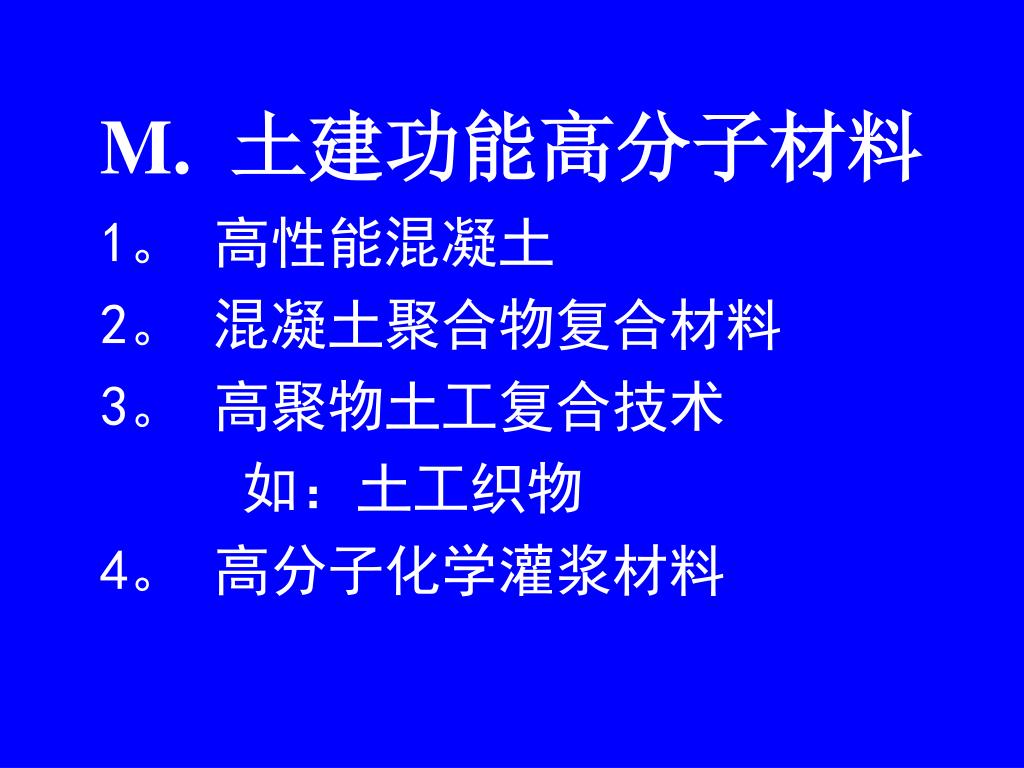 M. 土建功能高分子材料

1。 高性能混凝土

2。 混凝土聚合物复合材料

3。 高聚物土工复合技术

如：土工织物

4。 高分子化学灌浆材料